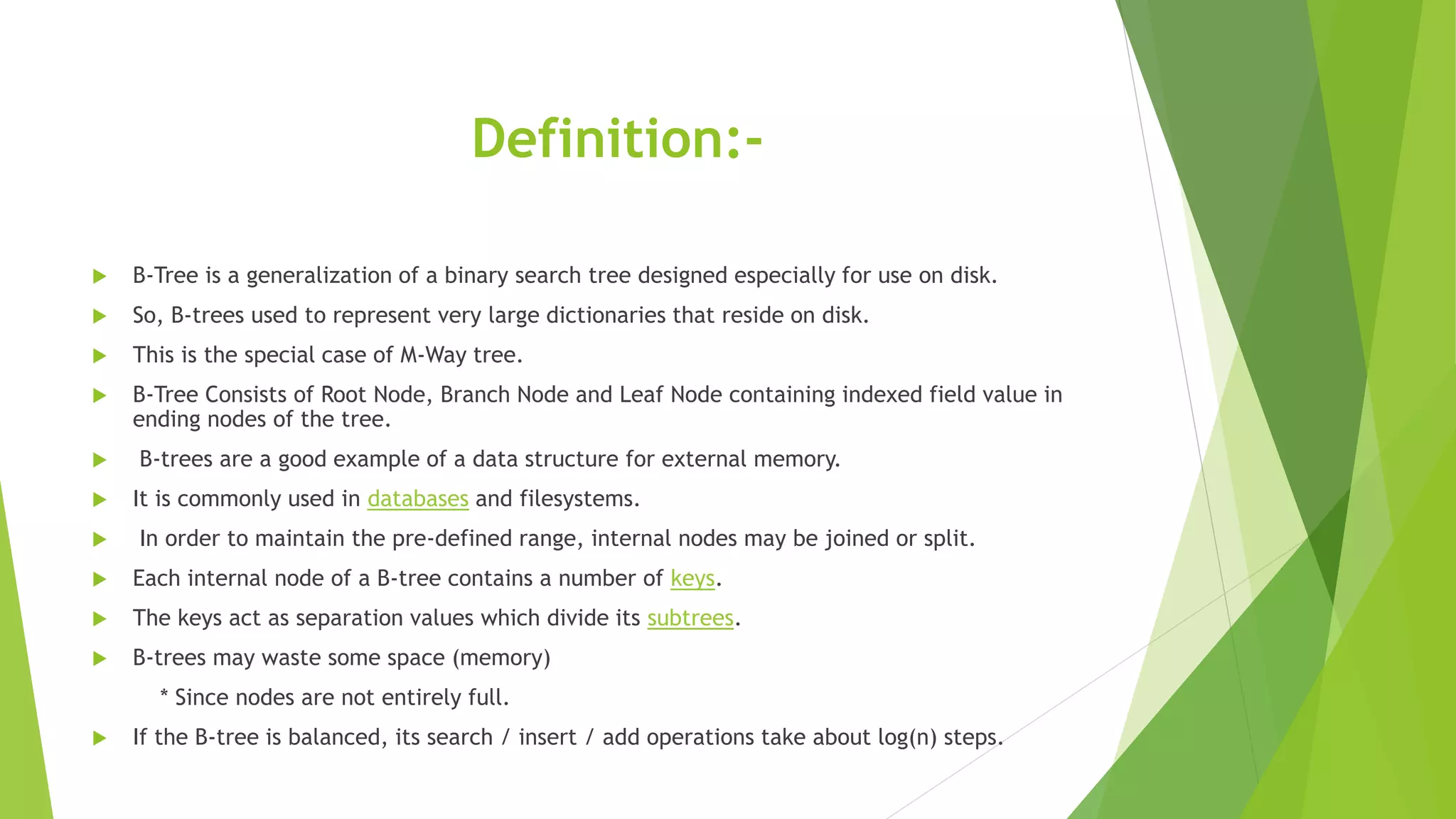 Definition:-

B-Tree is a generalization of a binary search tree designed especially for use on disk.

So, B-trees used to represent very large dictionaries that reside on disk.

This is the special case of M-Way tree.

B-Tree Consists of Root Node, Branch Node and Leaf Node containing indexed field value in ending nodes of the tree.

B-trees are a good example of a data structure for external memory.

It is commonly used in databases and filesystems.

In order to maintain the pre-defined range, internal nodes may be joined or split.

Each internal node of a B-tree contains a number of keys.

The keys act as separation values which divide its subtrees.

B-trees may waste some space (memory)

* Since nodes are not entirely full.

If the B-tree is balanced, its search / insert / add operations take about log(n) steps.